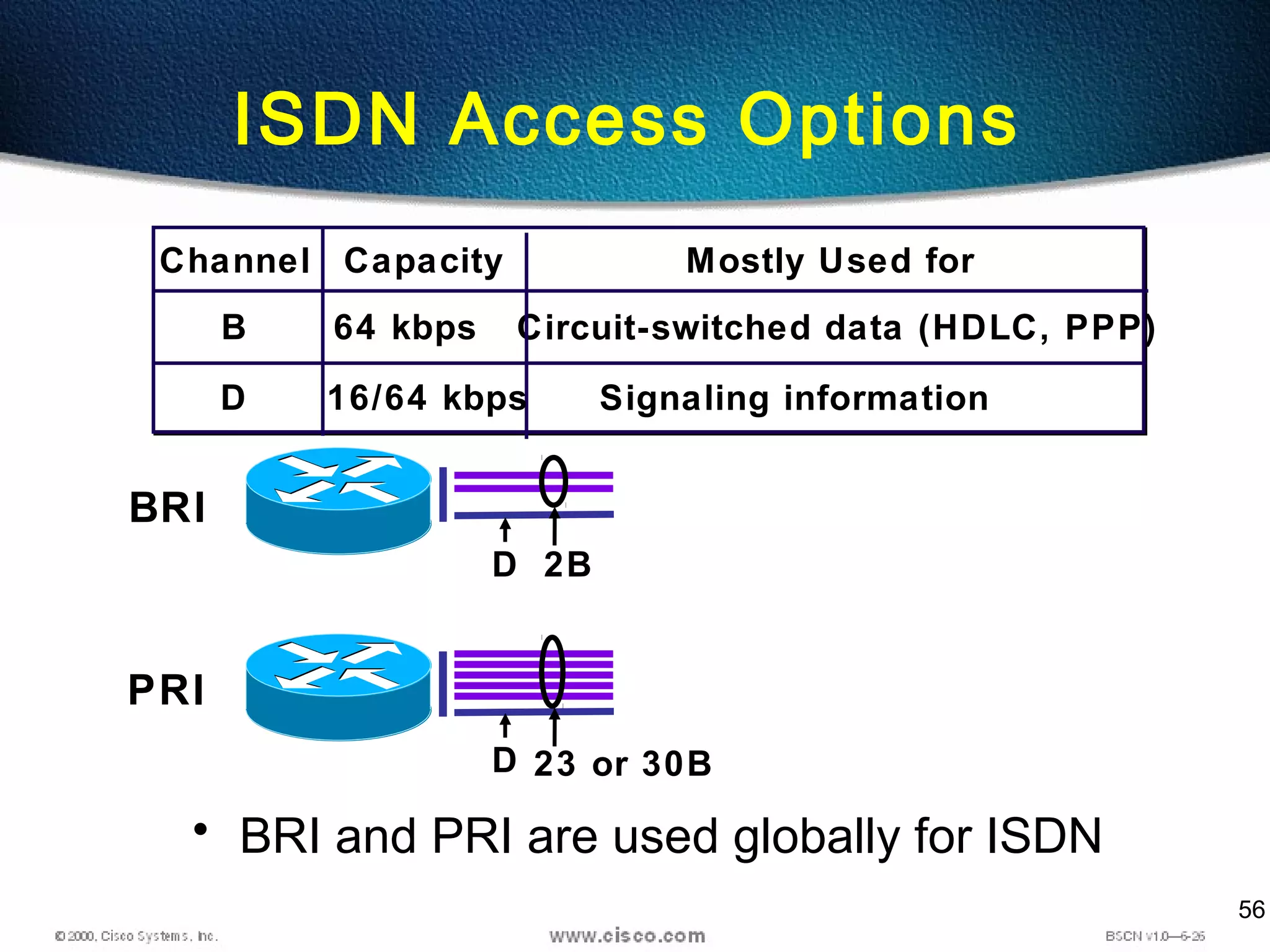 ISDN Access Options

| Channel | Capacity | Mostly Used for |
|---|---|---|
| B | 64 kbps | Circuit-switched data (HDLC, PPP) |
| D | 16/64 kbps | Signaling information |

BRI

D 2B

PRI

D 23 or 30B

• BRI and PRI are used globally for ISDN

56

© 2000, Cisco Systems, Inc.

www.cisco.com

BSCN v1.0—6-26